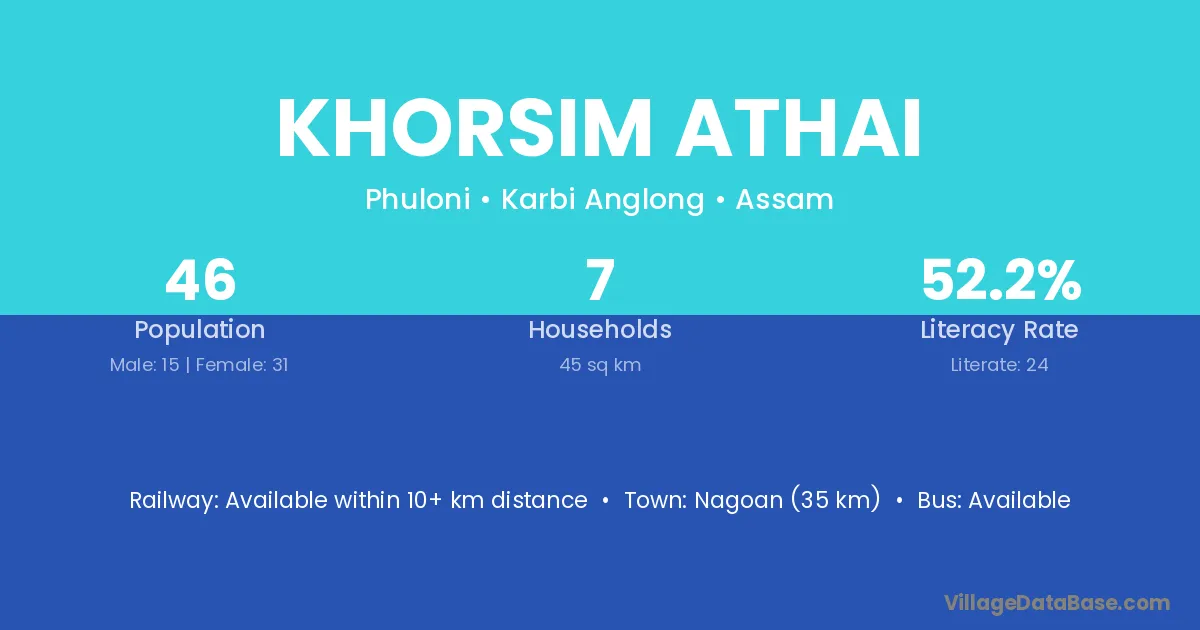 KHORSIM ATHAI

Phuloni • Karbi Anglong • Assam

46
Population
Male: 15 | Female: 31

7
Households
45 sq km

52.2%
Literacy Rate
Literate: 24

Railway: Available within 10+ km distance • Town: Nagoan (35 km) • Bus: Available

VillageDataBase.com